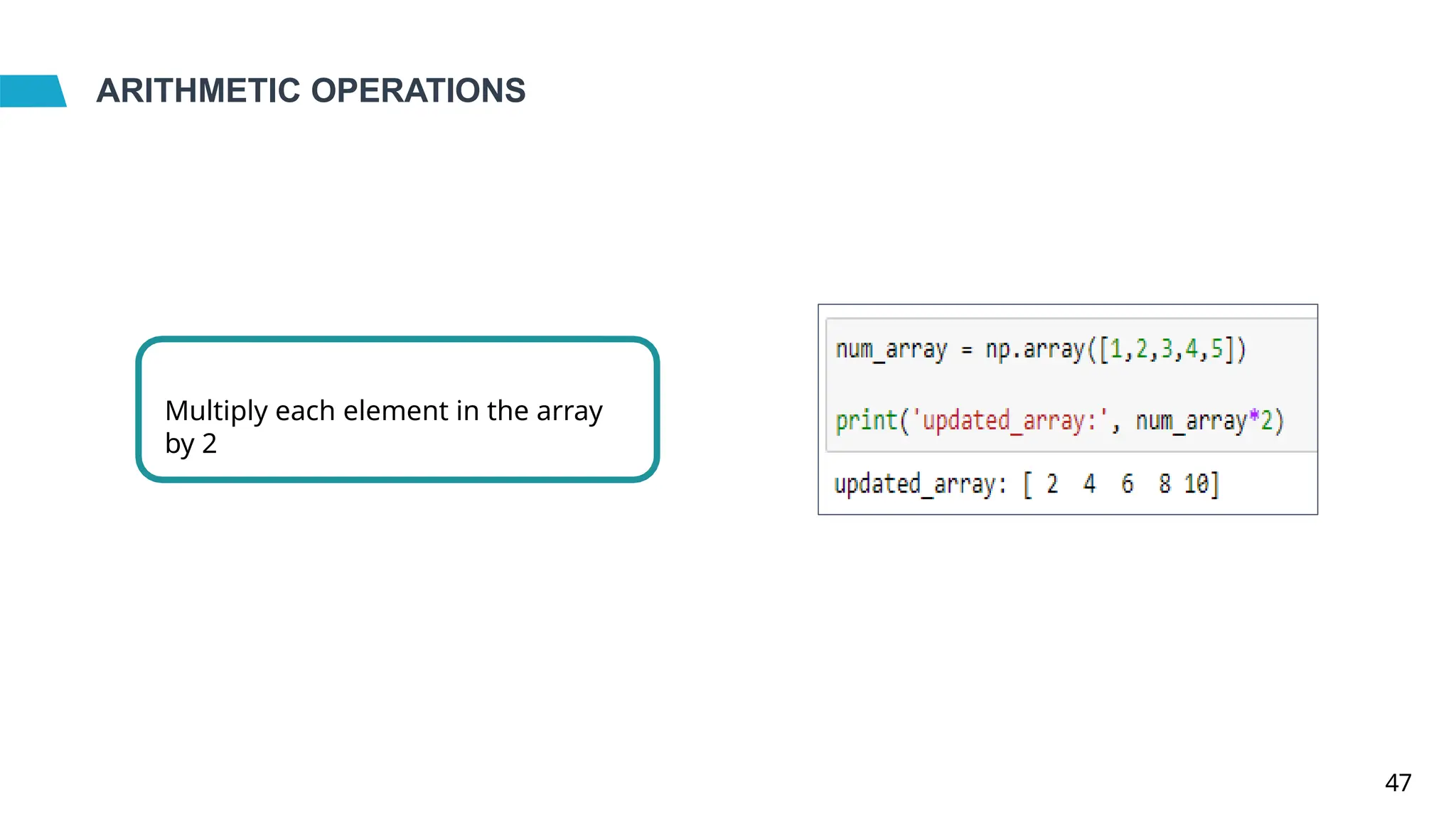 ARITHMETIC OPERATIONS

Multiply each element in the array by 2

num_array = np.array([1,2,3,4,5])

print('updated_array:', num_array*2)

updated_array: [ 2  4  6  8 10]

47